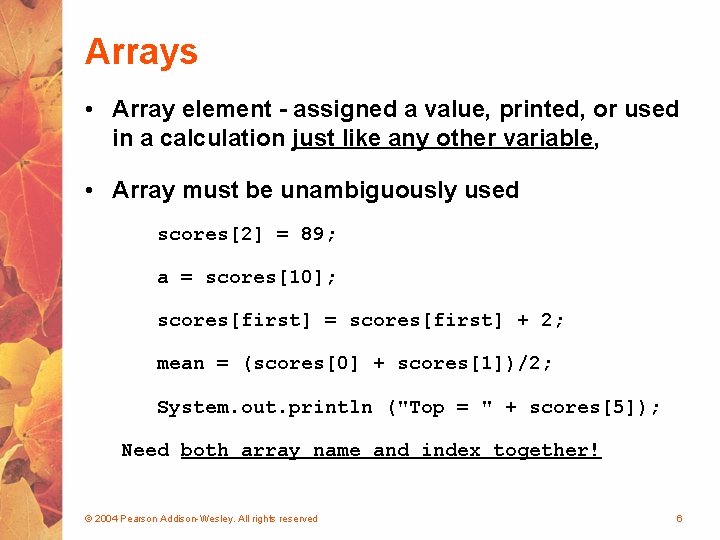 Arrays

• Array element - assigned a value, printed, or used in a calculation just like any other variable,

• Array must be unambiguously used

scores[2] = 89;

a = scores[10];

scores[first] = scores[first] + 2;

mean = (scores[0] + scores[1])/2;

System.out.println ("Top = " + scores[5]);

Need both array name and index together!

© 2004 Pearson Addison-Wesley. All rights reserved

6